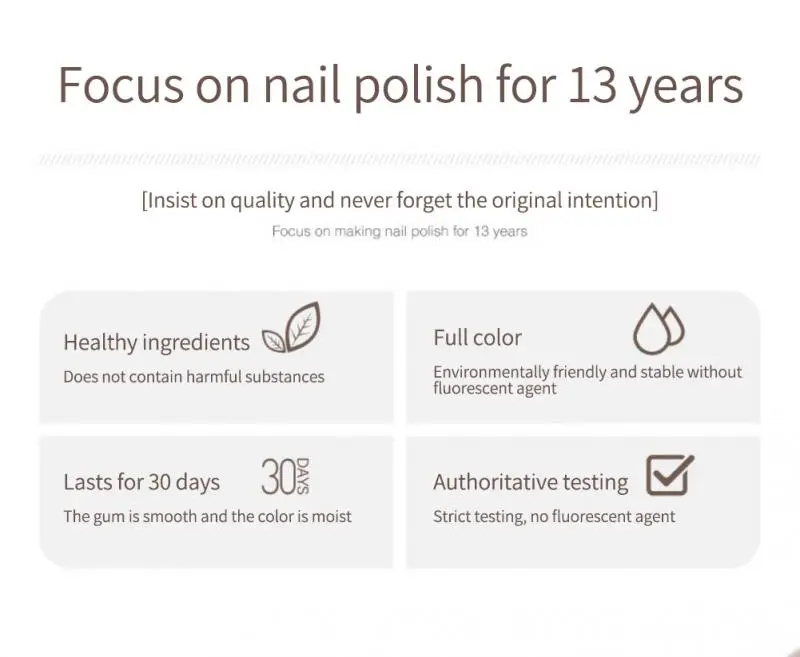 Focus on nail polish for 13 years

[Insist on quality and never forget the original intention]

Focus on making nail polish for 13 years

Healthy ingredients

Does not contain harmful substances

Full color

Environmentally friendly and stable without fluorescent agent

Lasts for 30 days

30 DAYS

The gum is smooth and the color is moist

Authoritative testing

Strict testing, no fluorescent agent